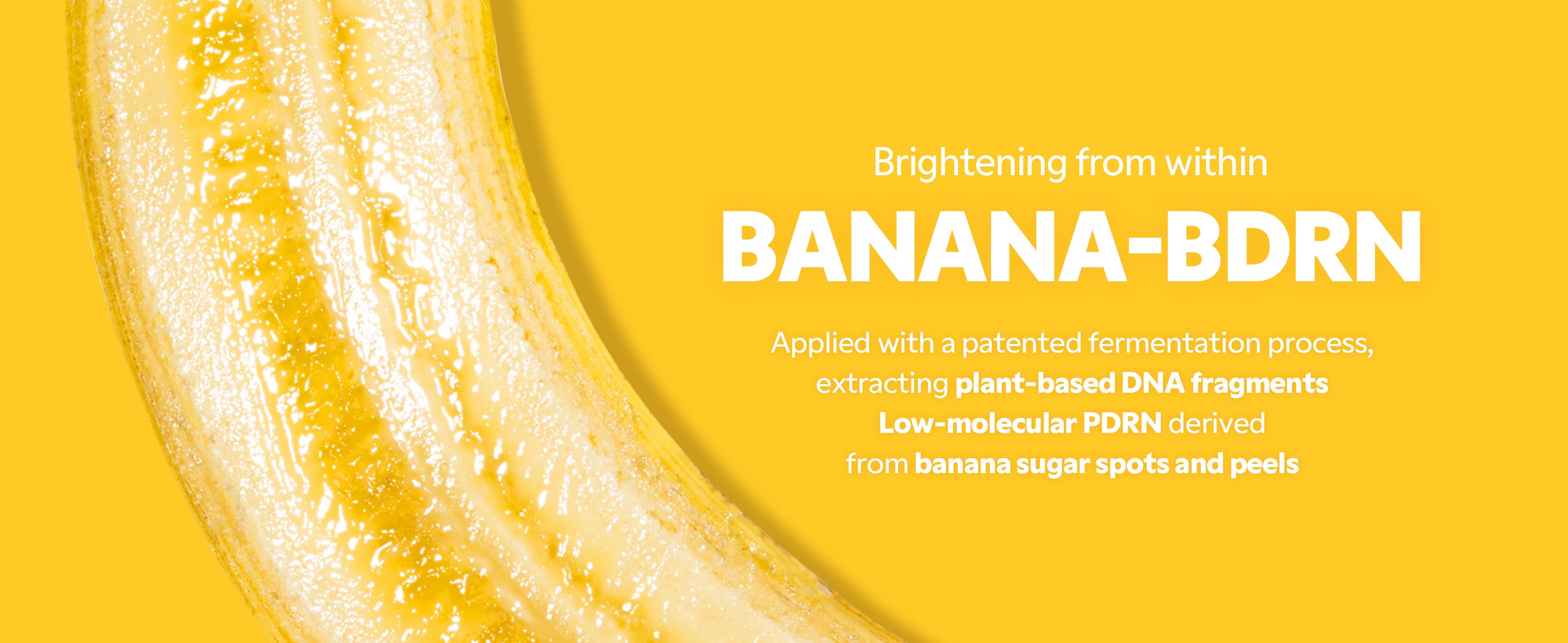 Brightening from within

BANANA-BDRN

Applied with a patented fermentation process, extracting plant-based DNA fragments Low-molecular PDRN derived from banana sugar spots and peels